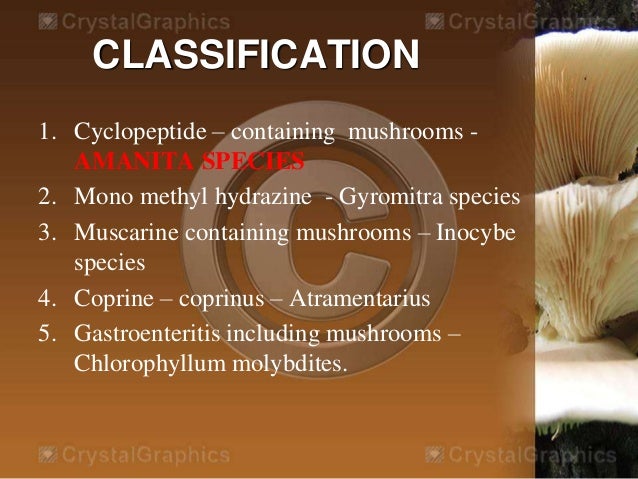 CrystalGraphics CrystalGraphics

CLASSIFICATION

1. Cyclopeptide – containing mushrooms - AMANITA SPECIES
2. Mono methyl hydrazine - Gyromitra species
3. Muscarine containing mushrooms – Inocybe species
4. Coprine – coprinus – Atramentarius
5. Gastroenteritis including mushrooms – Chlorophyllum molybdites.

CrystalGraphics CrystalGraphics